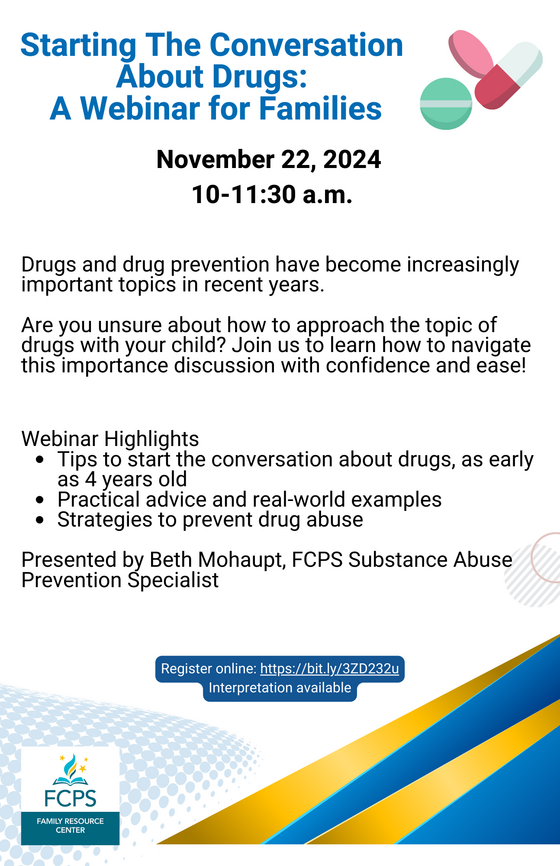 Starting The Conversation About Drugs: A Webinar for Families

November 22, 2024
10-11:30 a.m.

Drugs and drug prevention have become increasingly important topics in recent years.

Are you unsure about how to approach the topic of drugs with your child? Join us to learn how to navigate this importance discussion with confidence and ease!

Webinar Highlights
- Tips to start the conversation about drugs, as early as 4 years old
- Practical advice and real-world examples
- Strategies to prevent drug abuse

Presented by Beth Mohaupt, FCPS Substance Abuse Prevention Specialist

Register online: https://bit.ly/3ZD232u
Interpretation available

FCPS
FAMILY RESOURCE CENTER